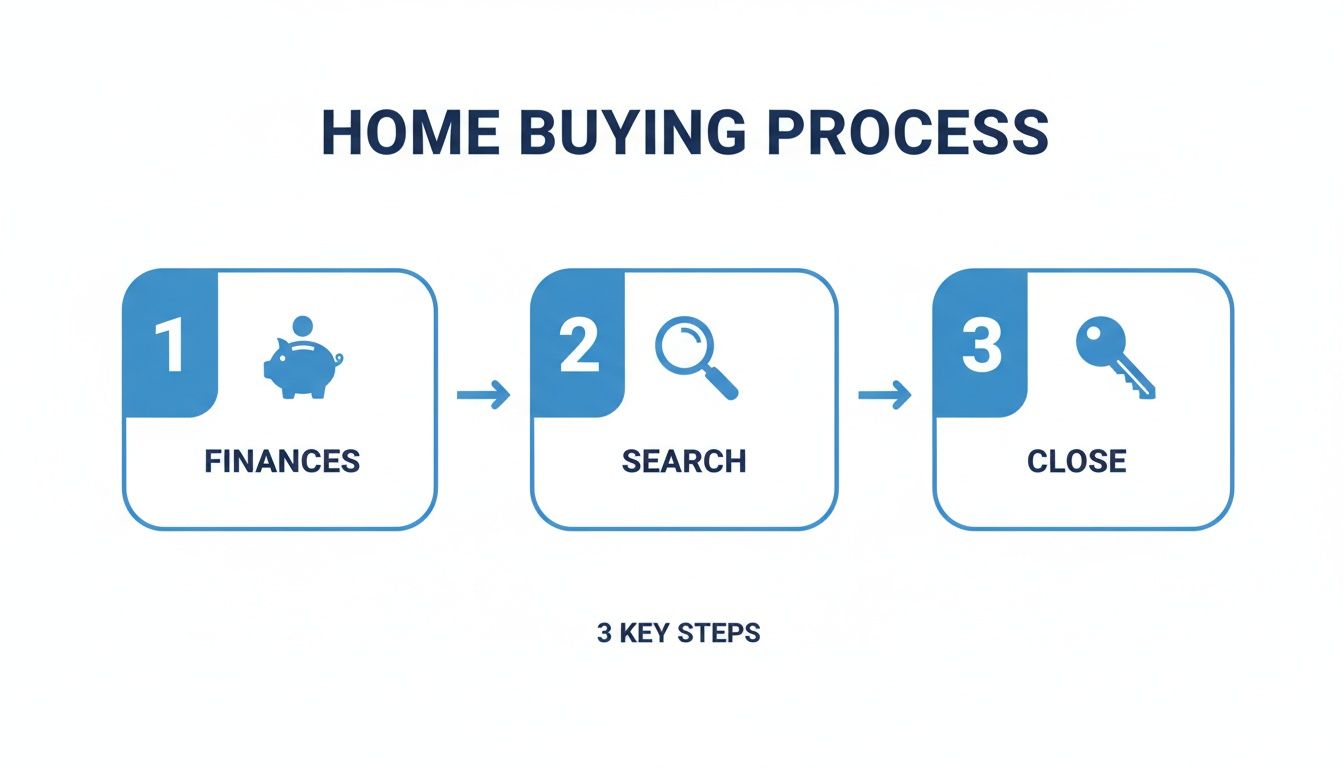 HOME BUYING PROCESS

1
FINANCES

2
SEARCH

3
CLOSE

3 KEY STEPS